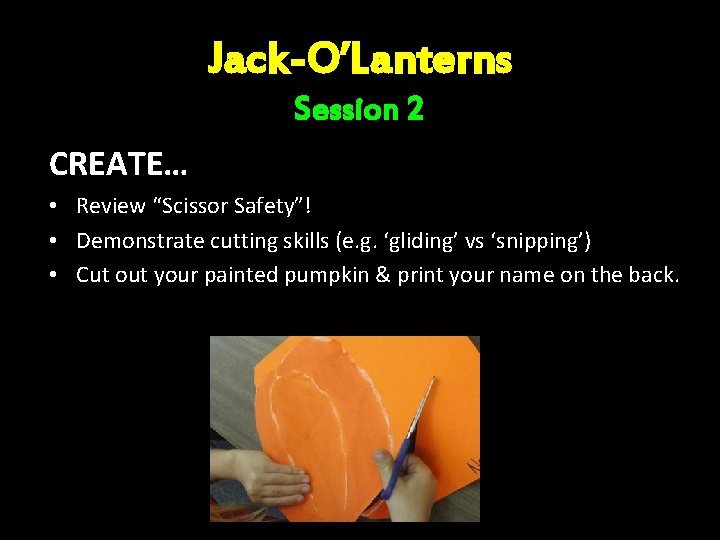 Jack-O'Lanterns
Session 2

CREATE…

• Review "Scissor Safety"!
• Demonstrate cutting skills (e.g. 'gliding' vs 'snipping')
• Cut out your painted pumpkin & print your name on the back.